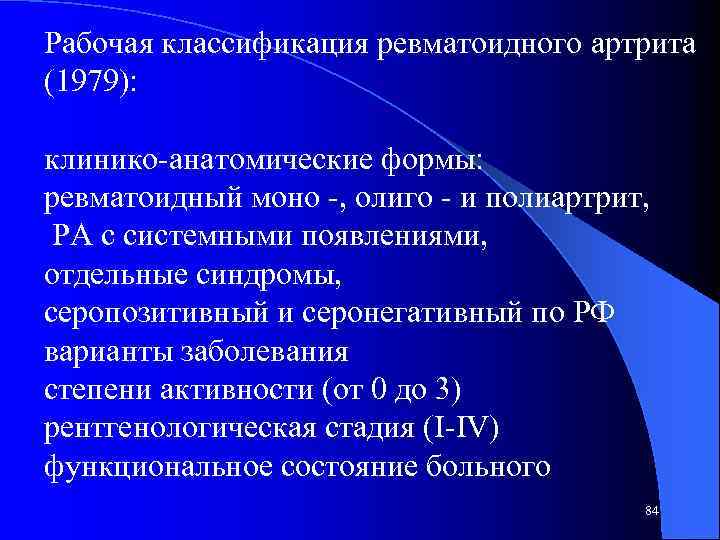 Рабочая классификация ревматоидного артрита (1979):

клинико-анатомические формы:
ревматоидный моно -, олиго - и полиартрит,
РА с системными появлениями,
отдельные синдромы,
серопозитивный и серонегативный по РФ
варианты заболевания
степени активности (от 0 до 3)
рентгенологическая стадия (I-IV)
функциональное состояние больного

84